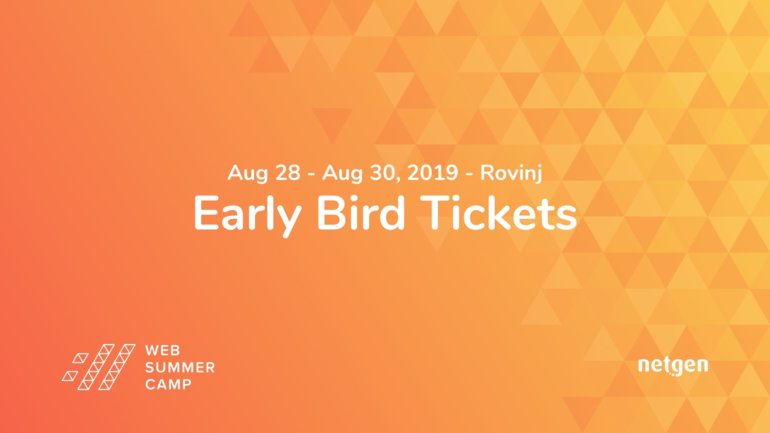 Aug 28 - Aug 30, 2019 - Rovinj
Early Bird Tickets

WEB
SUMMER
CAMP

netgen